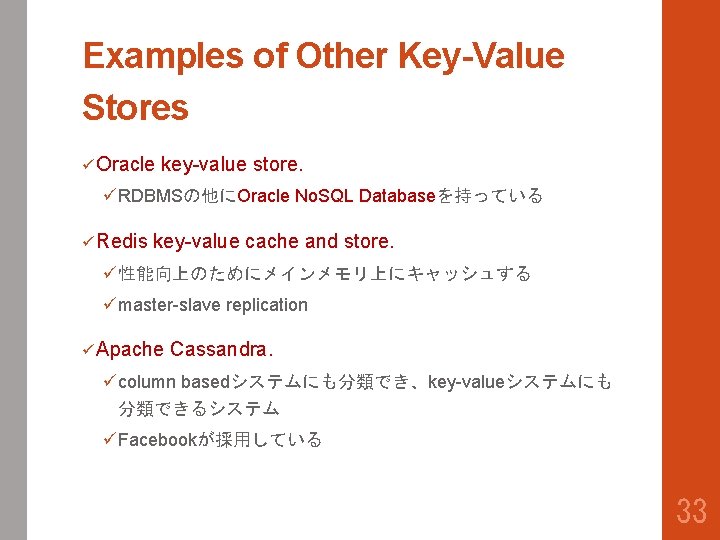 Examples of Other Key-Value Stores

✓Oracle key-value store.

✓RDBMSの他にOracle NoSQL Databaseを持っている

✓Redis key-value cache and store.

✓性能向上のためにメインメモリ上にキャッシュする

✓master-slave replication

✓Apache Cassandra.

✓column basedシステムにも分類でき、key-valueシステムにも分類できるシステム

✓Facebookが採用している

33